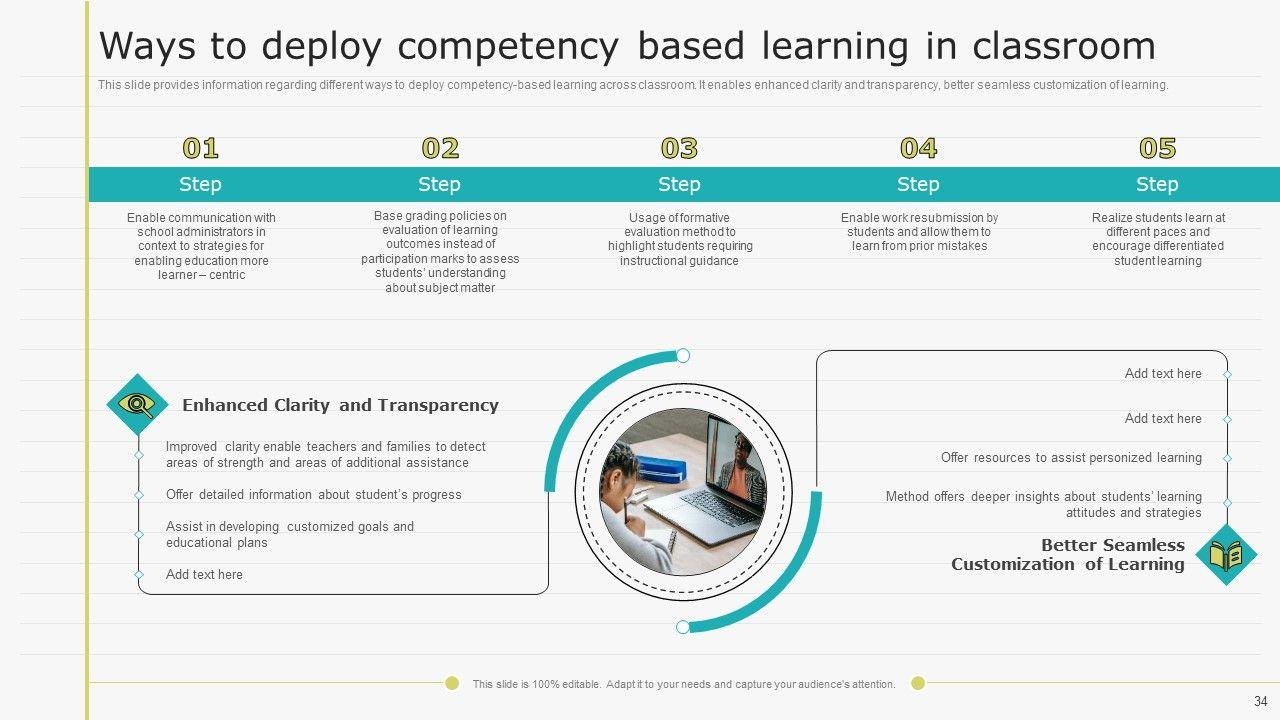 Ways to deploy competency based learning in classroom

This slide provides information regarding different ways to deploy competency-based learning across classroom. It enables enhanced clarity and transparency, better seamless customization of learning.

01
Step
Enable communication with school administrators in context to strategies for enabling education more learner – centric

02
Step
Base grading policies on evaluation of learning outcomes instead of participation marks to assess students' understanding about subject matter

03
Step
Usage of formative evaluation method to highlight students requiring instructional guidance

04
Step
Enable work resubmission by students and allow them to learn from prior mistakes

05
Step
Realize students learn at different paces and encourage differentiated student learning

Enhanced Clarity and Transparency

Improved clarity enable teachers and families to detect areas of strength and areas of additional assistance

Offer detailed information about student's progress

Assist in developing customized goals and educational plans

Add text here

Add text here

Add text here

Offer resources to assist personized learning

Method offers deeper insights about students' learning attitudes and strategies

Better Seamless Customization of Learning

This slide is 100% editable. Adapt it to your needs and capture your audience's attention.

34